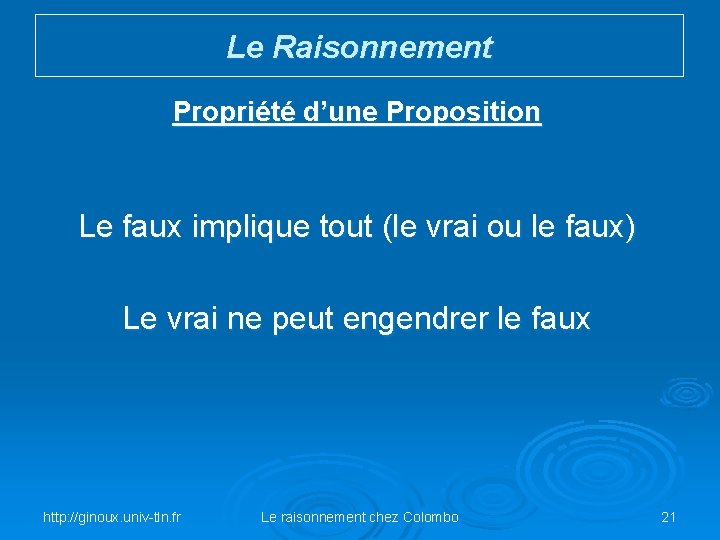 Le Raisonnement

Propriété d'une Proposition

Le faux implique tout (le vrai ou le faux)

Le vrai ne peut engendrer le faux

http://ginoux.univ-tln.fr Le raisonnement chez Colombo 21